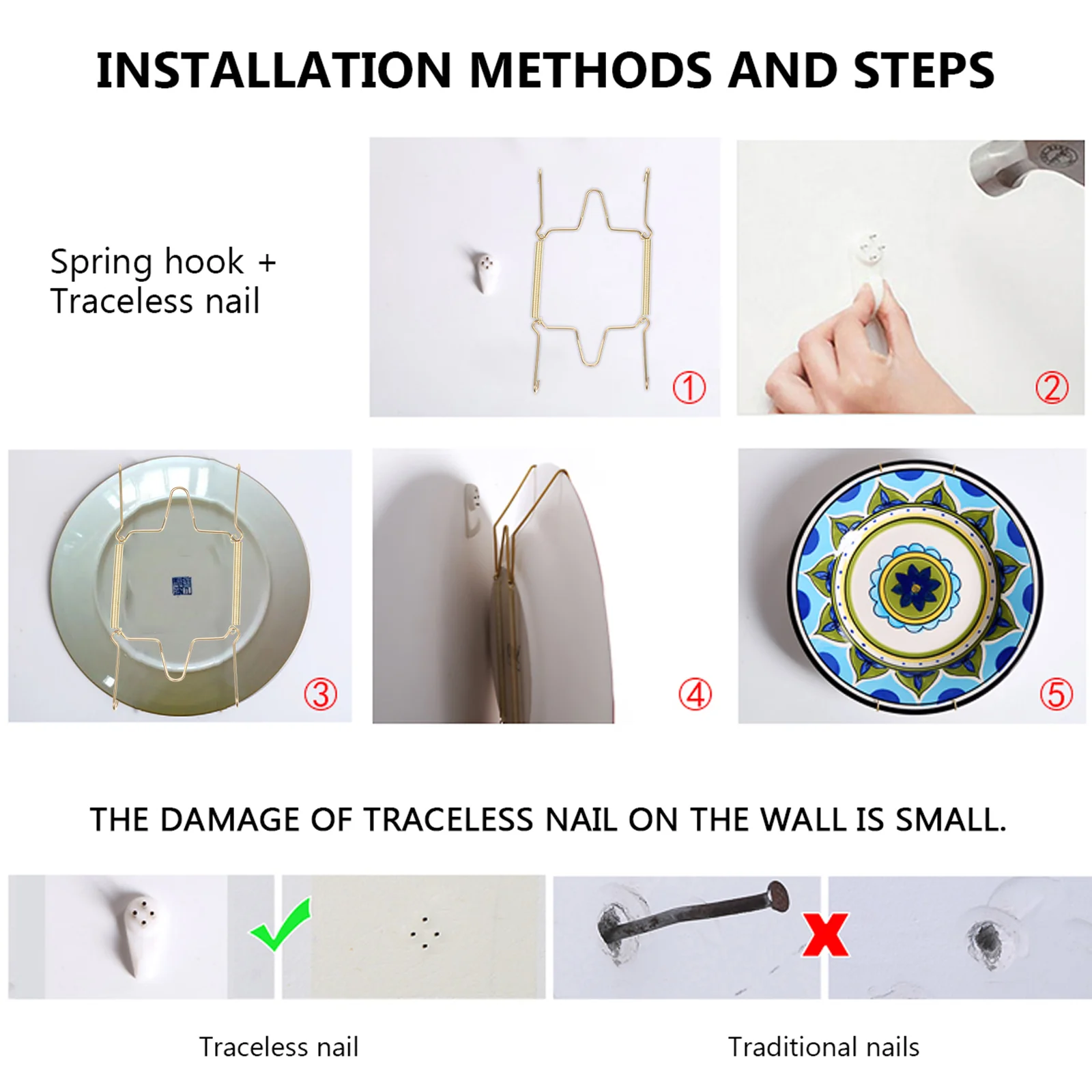 INSTALLATION METHODS AND STEPS

Spring hook + Traceless nail

①

②

③

④

⑤

THE DAMAGE OF TRACELESS NAIL ON THE WALL IS SMALL.

Traceless nail

Traditional nails